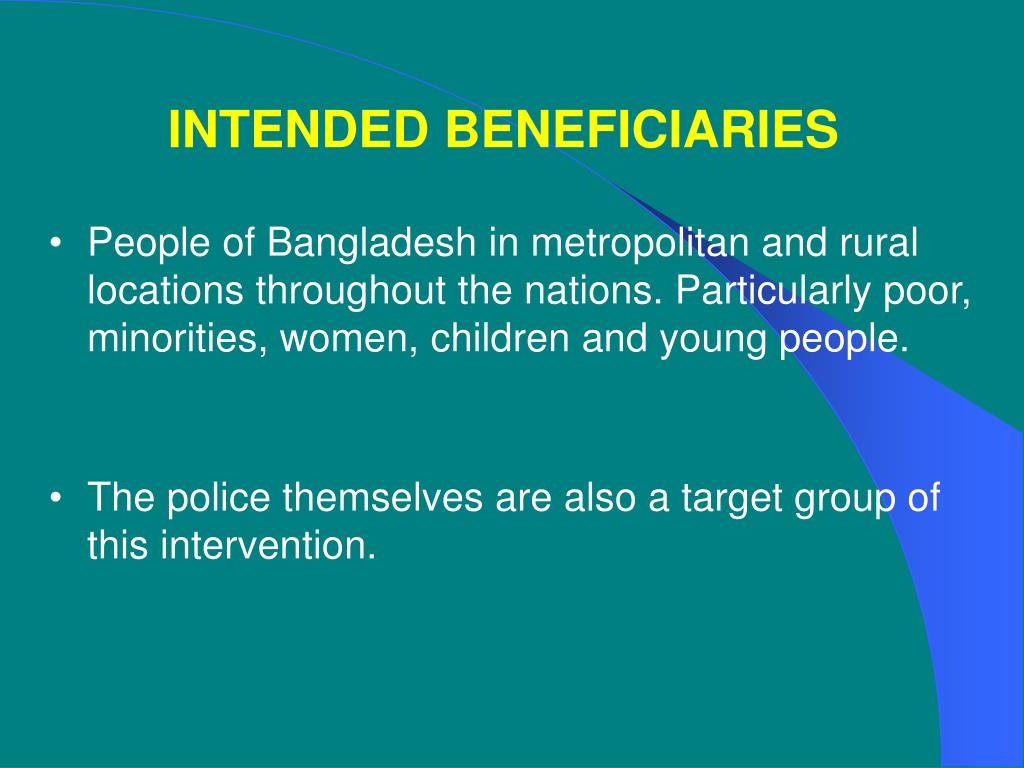 INTENDED BENEFICIARIES

• People of Bangladesh in metropolitan and rural locations throughout the nations. Particularly poor, minorities, women, children and young people.

• The police themselves are also a target group of this intervention.